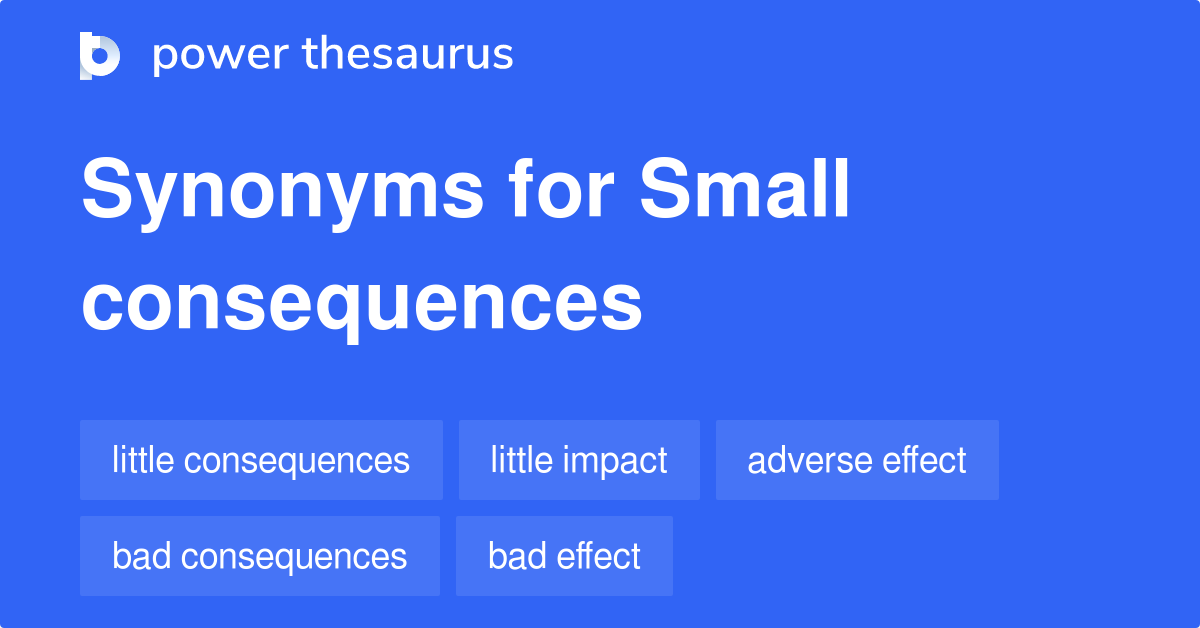 power thesaurus

Synonyms for Small consequences

little consequences
little impact
adverse effect
bad consequences
bad effect